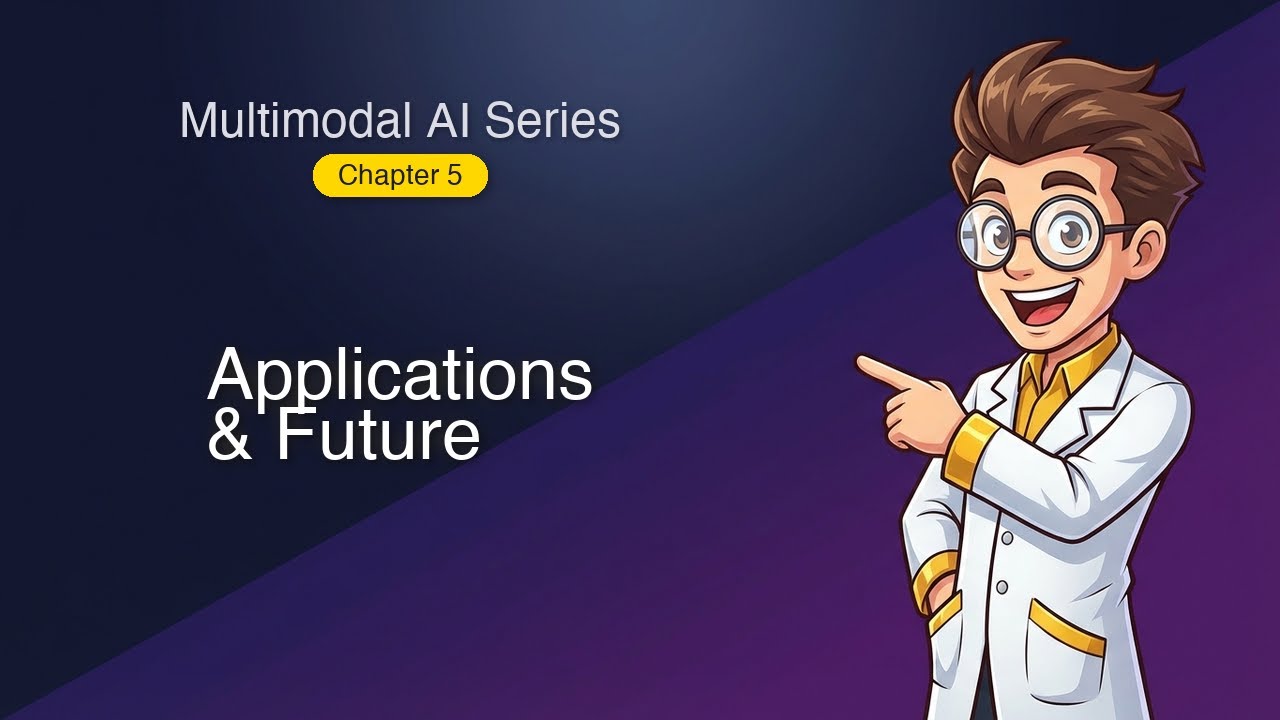 Multimodal AI Series
Chapter 5

Applications & Future